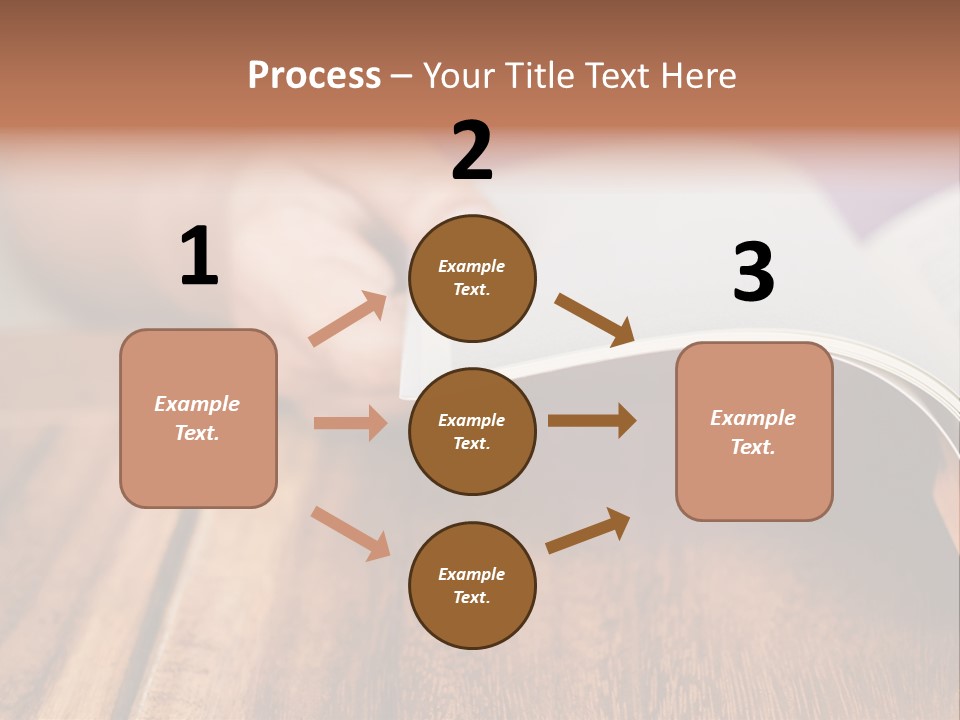 Process – Your Title Text Here

1

Example Text.

2

Example Text.

Example Text.

Example Text.

3

Example Text.